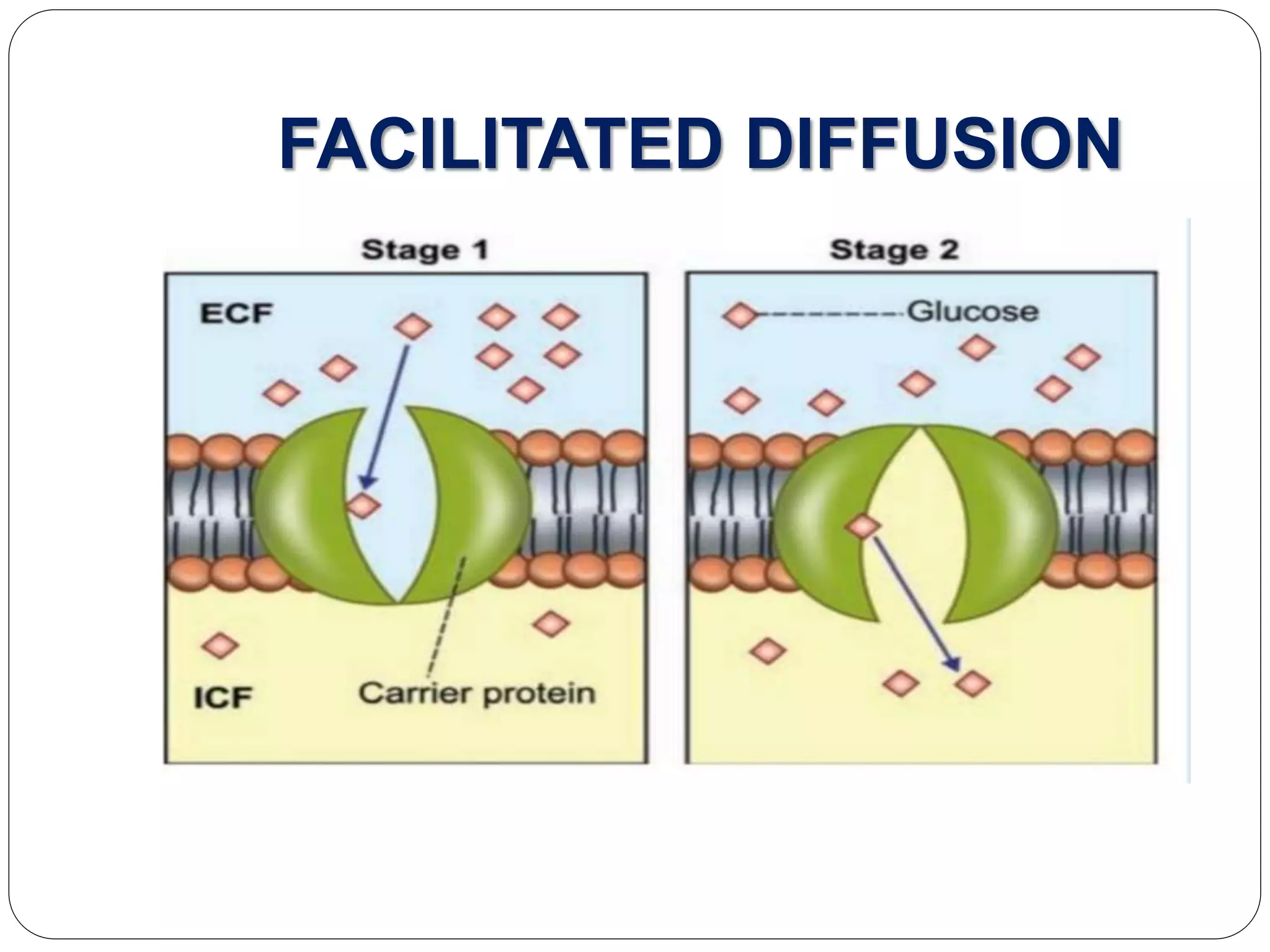 FACILITATED DIFFUSION

Stage 1

ECF

ICF

Carrier protein

Stage 2

Glucose